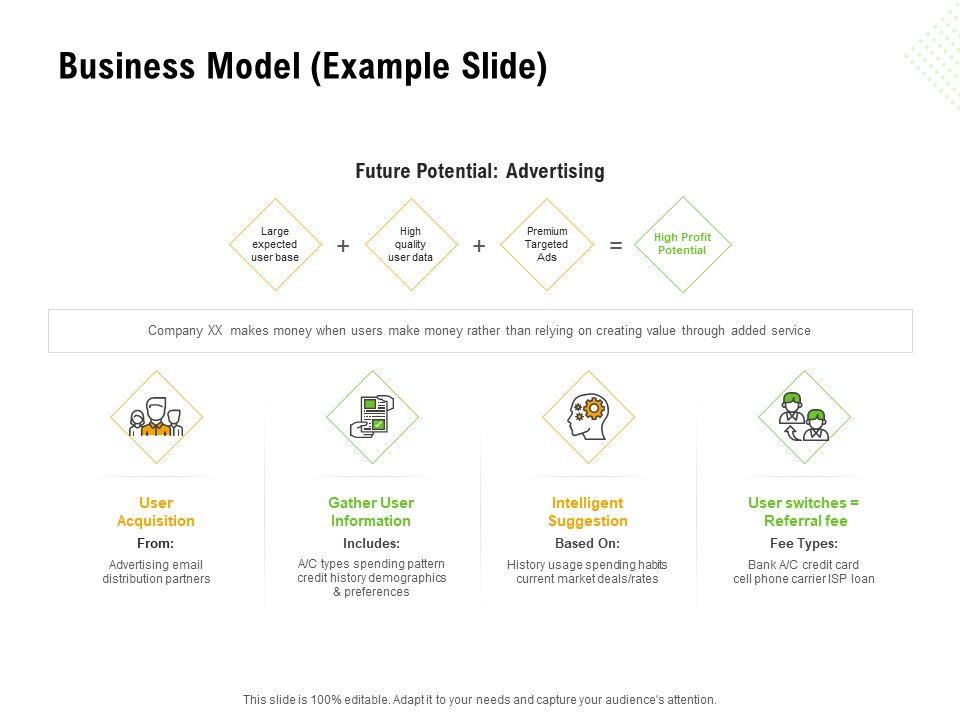 Business Model (Example Slide)

Future Potential: Advertising

Large expected user base + High quality user data + Premium Targeted Ads = High Profit Potential

Company XX makes money when users make money rather than relying on creating value through added service

User Acquisition
From:
Advertising email distribution partners

Gather User Information
Includes:
A/C types spending pattern credit history demographics & preferences

Intelligent Suggestion
Based On:
History usage spending habits current market deals/rates

User switches = Referral fee
Fee Types:
Bank A/C credit card cell phone carrier ISP loan

This slide is 100% editable. Adapt it to your needs and capture your audience's attention.